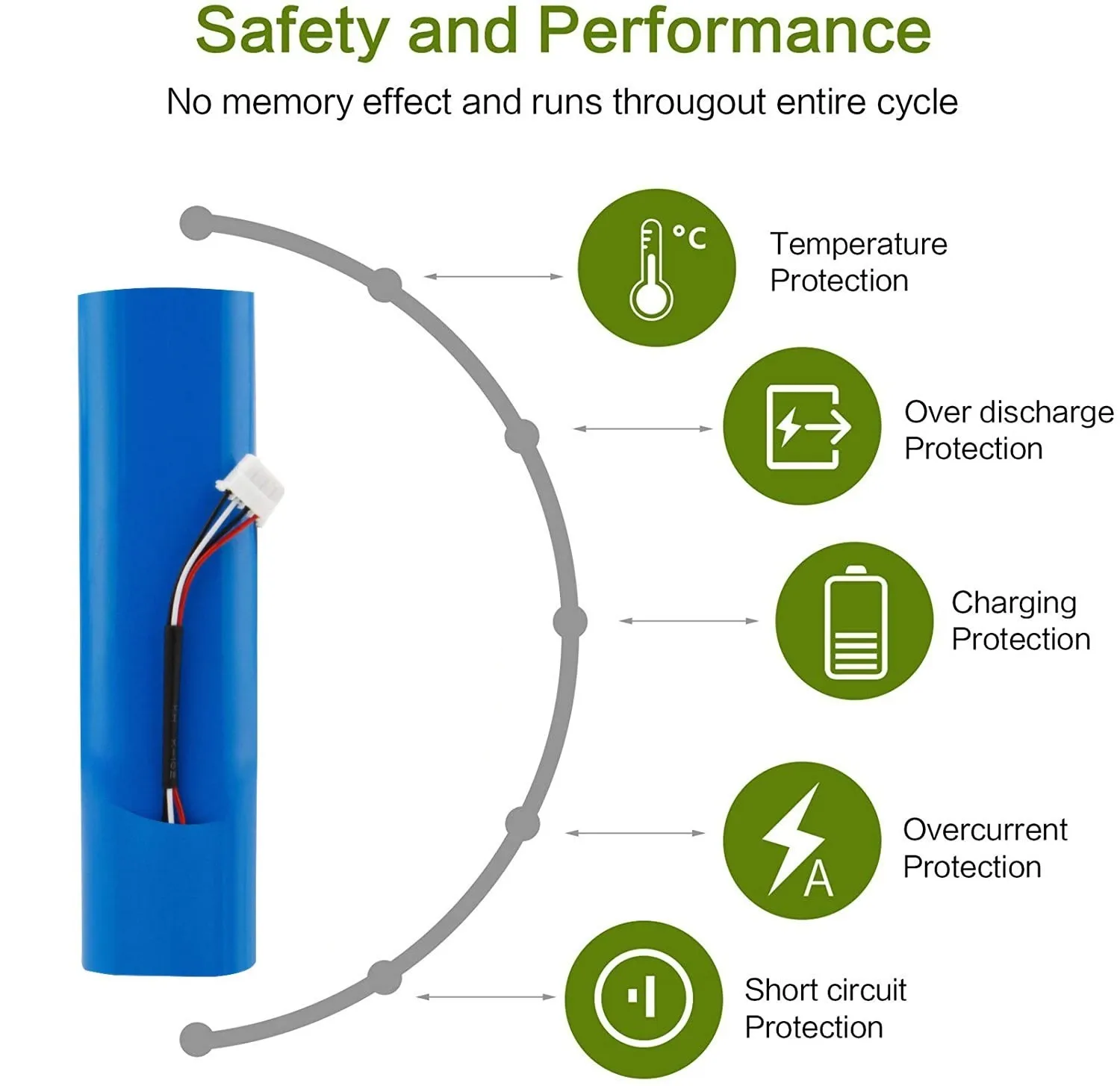 Safety and Performance

No memory effect and runs througout entire cycle

°C

Temperature Protection

Over discharge Protection

Charging Protection

A

Overcurrent Protection

Short circuit Protection